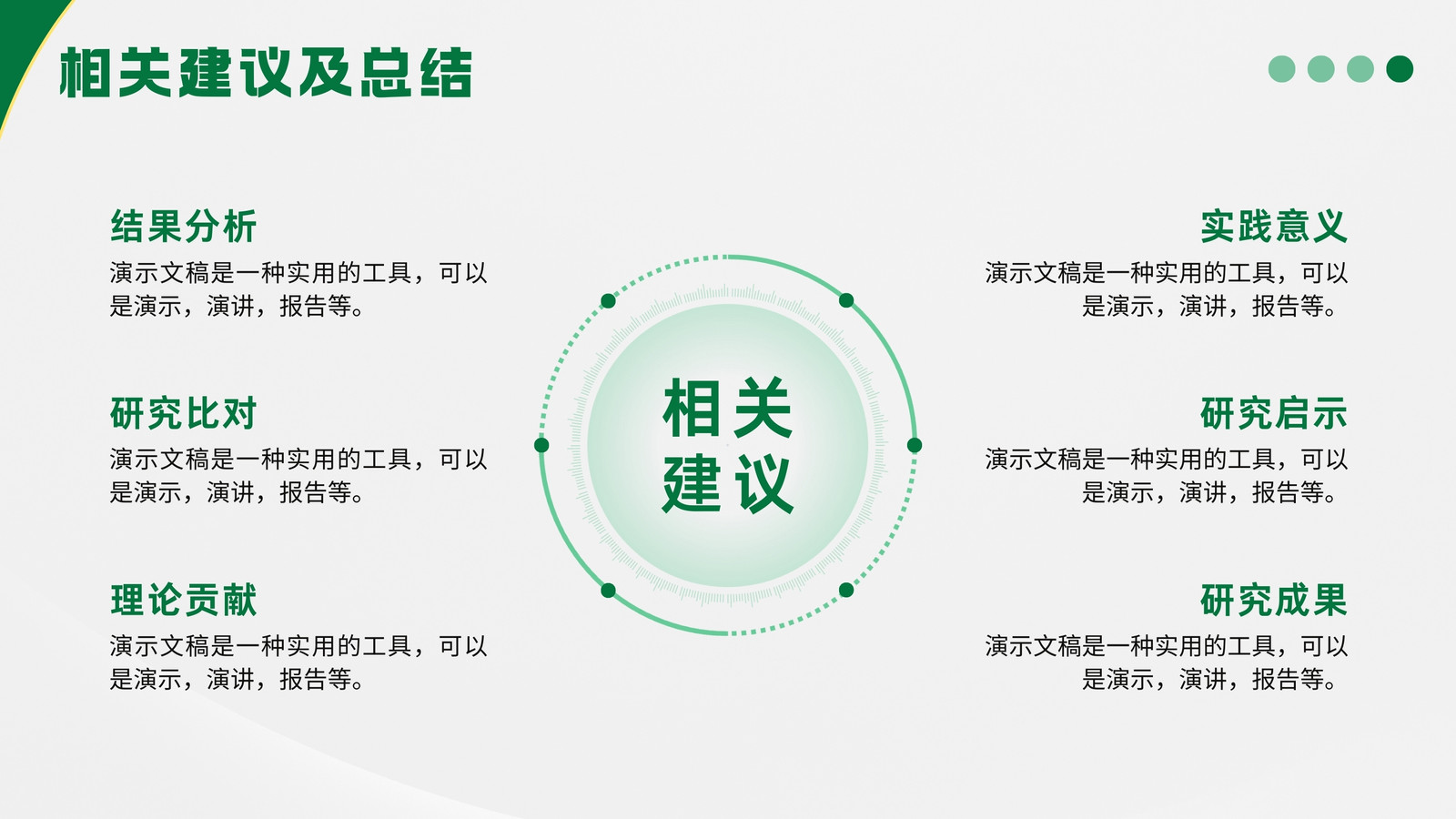 相关建议及总结

结果分析
演示文稿是一种实用的工具，可以是演示，演讲，报告等。

研究比对
演示文稿是一种实用的工具，可以是演示，演讲，报告等。

理论贡献
演示文稿是一种实用的工具，可以是演示，演讲，报告等。

相关建议

实践意义
演示文稿是一种实用的工具，可以是演示，演讲，报告等。

研究启示
演示文稿是一种实用的工具，可以是演示，演讲，报告等。

研究成果
演示文稿是一种实用的工具，可以是演示，演讲，报告等。